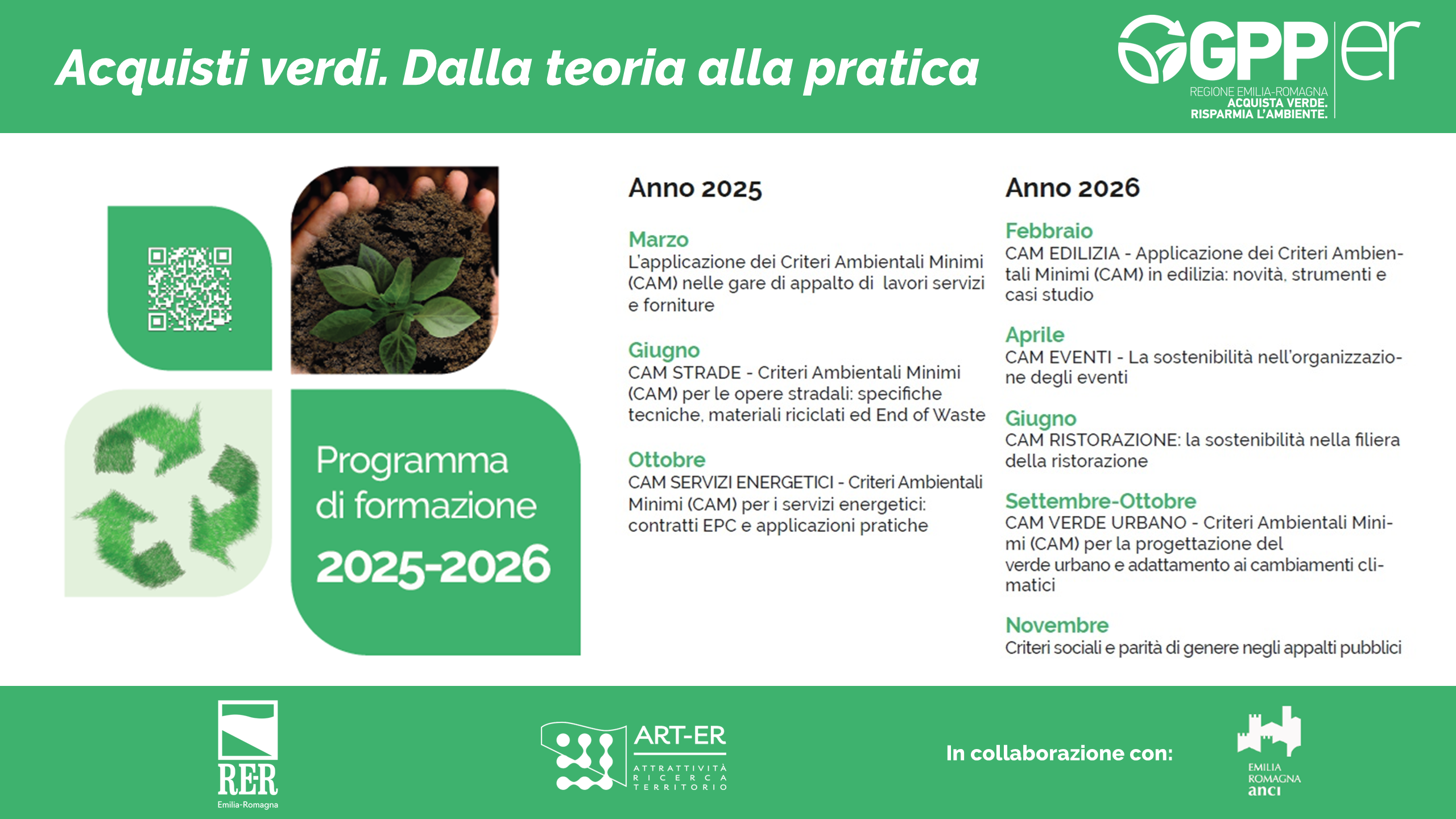 Acquisti verdi. Dalla teoria alla pratica

GPP er
REGIONE EMILIA-ROMAGNA
ACQUISTA VERDE.
RISPARMIA L'AMBIENTE.

Programma di formazione
2025-2026

Anno 2025

Marzo
L'applicazione dei Criteri Ambientali Minimi (CAM) nelle gare di appalto di lavori servizi e forniture

Giugno
CAM STRADE - Criteri Ambientali Minimi (CAM) per le opere stradali: specifiche tecniche, materiali riciclati ed End of Waste

Ottobre
CAM SERVIZI ENERGETICI - Criteri Ambientali Minimi (CAM) per i servizi energetici: contratti EPC e applicazioni pratiche

Anno 2026

Febbraio
CAM EDILIZIA - Applicazione dei Criteri Ambientali Minimi (CAM) in edilizia: novità, strumenti e casi studio

Aprile
CAM EVENTI - La sostenibilità nell'organizzazione degli eventi

Giugno
CAM RISTORAZIONE: la sostenibilità nella filiera della ristorazione

Settembre-Ottobre
CAM VERDE URBANO - Criteri Ambientali Minimi (CAM) per la progettazione del verde urbano e adattamento ai cambiamenti climatici

Novembre
Criteri sociali e parità di genere negli appalti pubblici

RER
Emilia-Romagna

ART-ER
ATTRATTIVITÀ RICERCA TERRITORIO

In collaborazione con:

EMILIA ROMAGNA anci